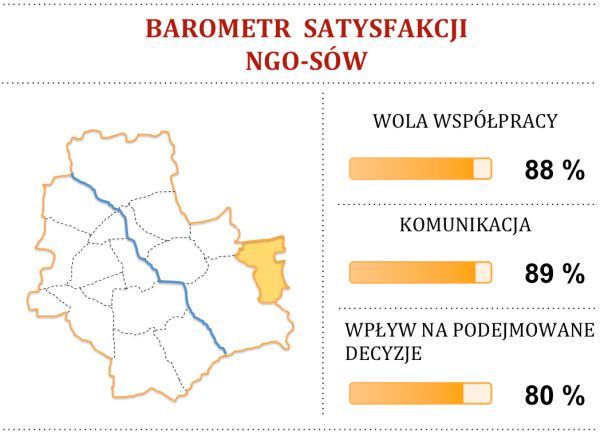 BAROMETR SATYSFAKCJI NGO-SÓW

WOLA WSPÓŁPRACY

88 %

KOMUNIKACJA

89 %

WPŁYW NA PODEJMOWANE DECYZJE

80 %